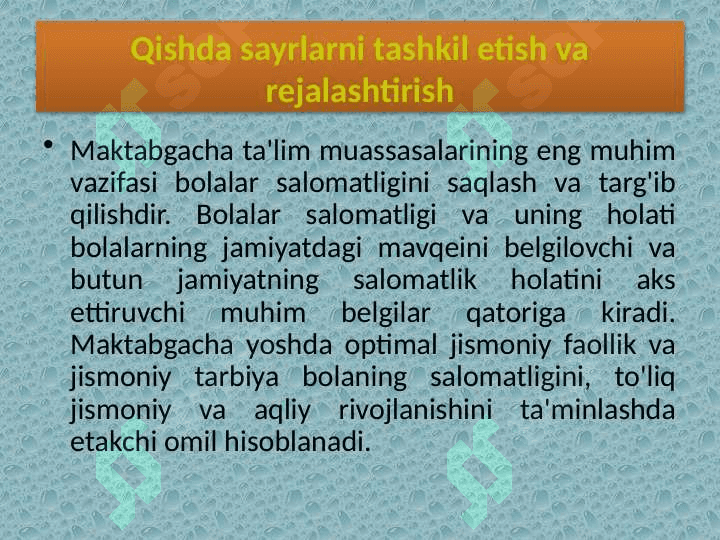 Qishda sayrlarni tashkil etish va rejalashtirish

• Maktabgacha ta'lim muassasalarining eng muhim vazifasi bolalar salomatligini saqlash va targ'ib qilishdir. Bolalar salomatligi va uning holati bolalarning jamiyatdagi mavqeini belgilovchi va butun jamiyatning salomatlik holatini aks ettiruvchi muhim belgilar qatoriga kiradi. Maktabgacha yoshda optimal jismoniy faollik va jismoniy tarbiya bolaning salomatligini, to'liq jismoniy va aqliy rivojlanishini ta'minlashda etakchi omil hisoblanadi.